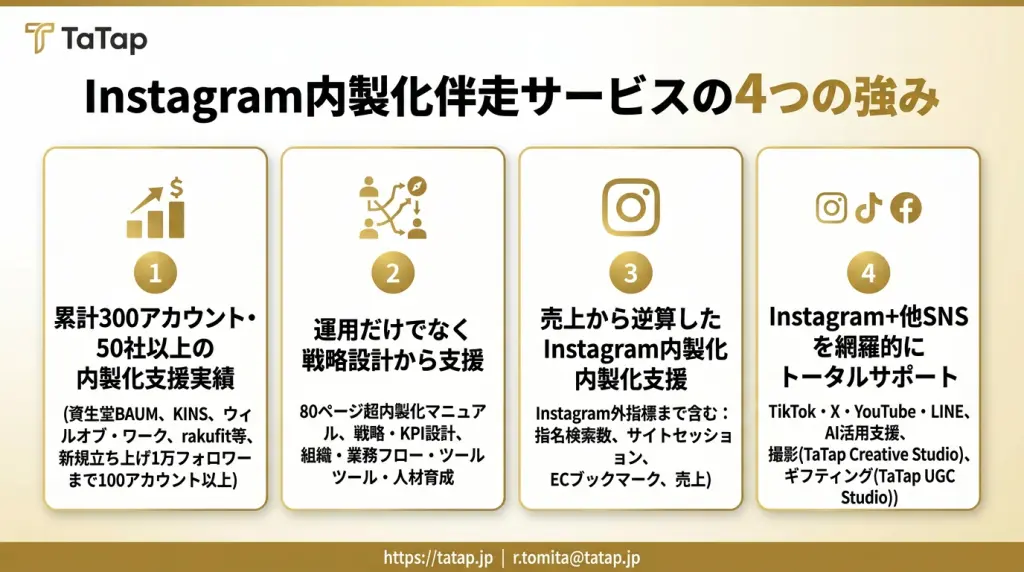 TaTap

Instagram内製化伴走サービスの4つの強み

1

累計300アカウント・50社以上の内製化支援実績

(資生堂BAUM、KINS、ウィルオブ・ワーク、rakufit等、新規立ち上げ1万フォロワーまで100アカウント以上)

2

運用だけでなく戦略設計から支援

80ページ超内製化マニュアル、戦略・KPI設計、組織・業務フロー・ツールツール・人材育成

3

売上から逆算したInstagram内製化内製化支援

Instagram外指標まで含む：指名検索数、サイトセッション、ECブックマーク、売上)

4

Instagram+他SNSを網羅的にトータルサポート

TikTok・X・YouTube・LINE、AI活用支援、撮影(TaTap Creative Studio)、ギフティング(TaTap UGC Studio))

https://tatap.jp | r.tomita@tatap.jp